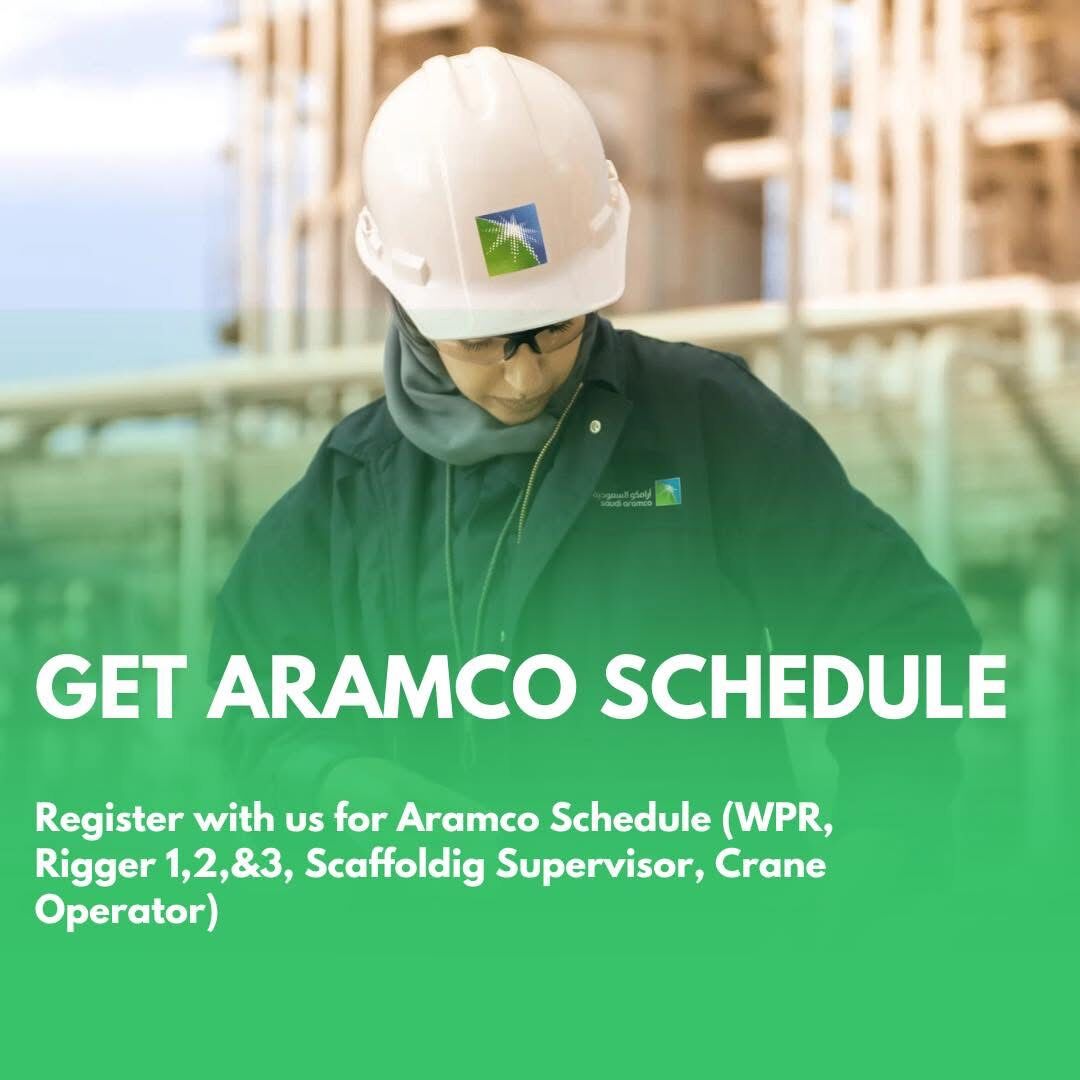 أرامكو السعودية
saudi aramco

GET ARAMCO SCHEDULE

Register with us for Aramco Schedule (WPR, Rigger 1,2,&3, Scaffoldig Supervisor, Crane Operator)